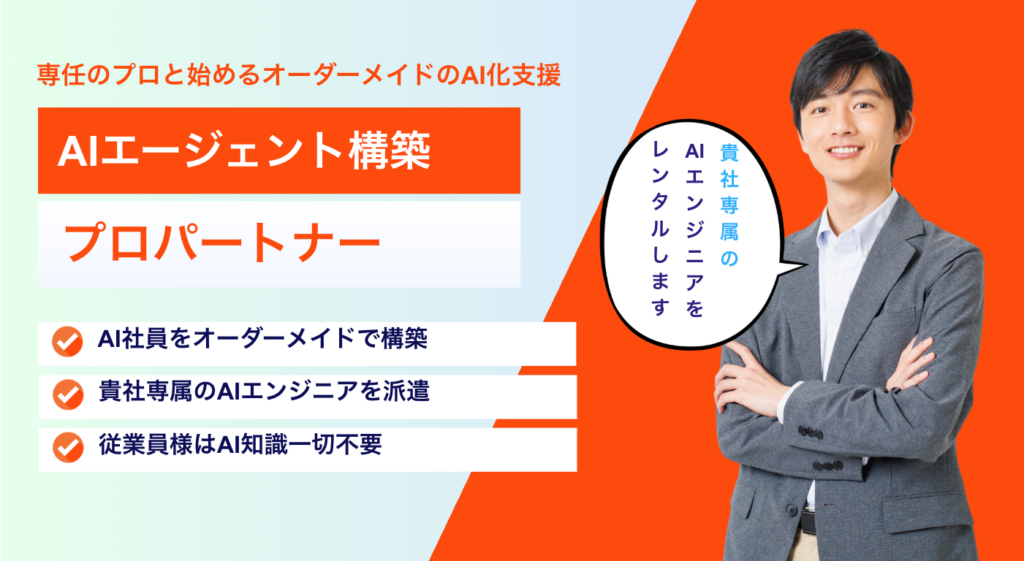 専任のプロと始めるオーダーメイドのAI化支援

AIエージェント構築

プロパートナー

AI社員をオーダーメイドで構築

貴社専属のAIエンジニアを派遣

従業員様はAI知識一切不要

貴社専属の
AIエンジニアを
レンタルします